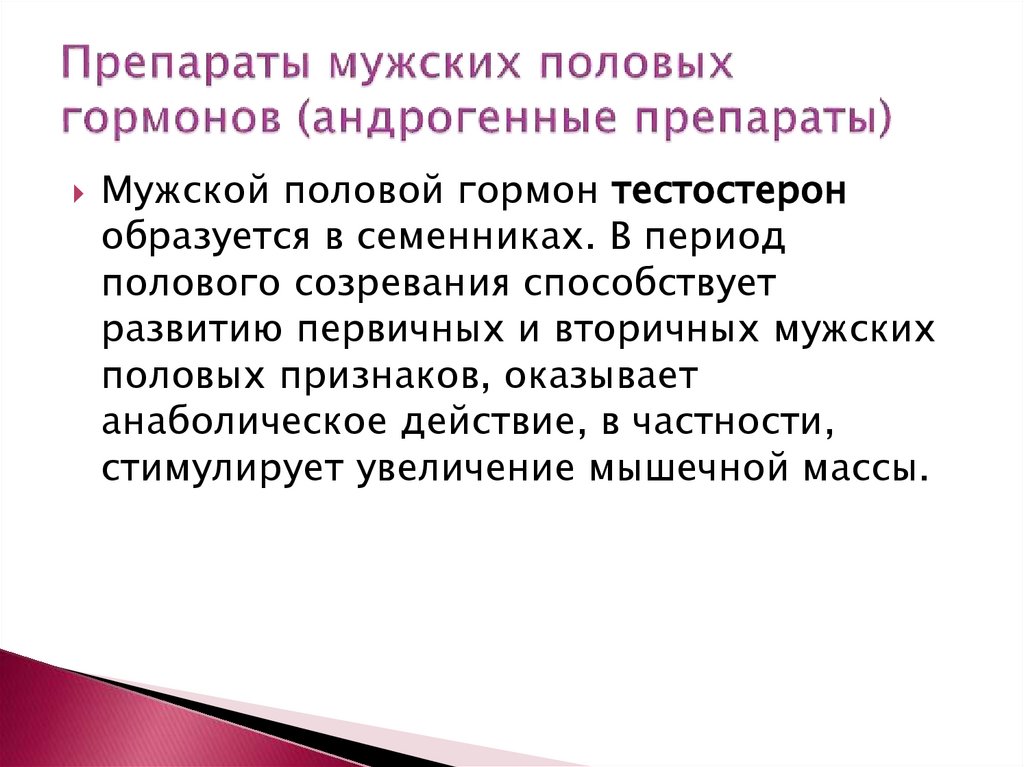 Препараты мужских половых гормонов (андрогенные препараты)

Мужской половой гормон тестостерон образуется в семенниках. В период полового созревания способствует развитию первичных и вторичных мужских половых признаков, оказывает анаболическое действие, в частности, стимулирует увеличение мышечной массы.